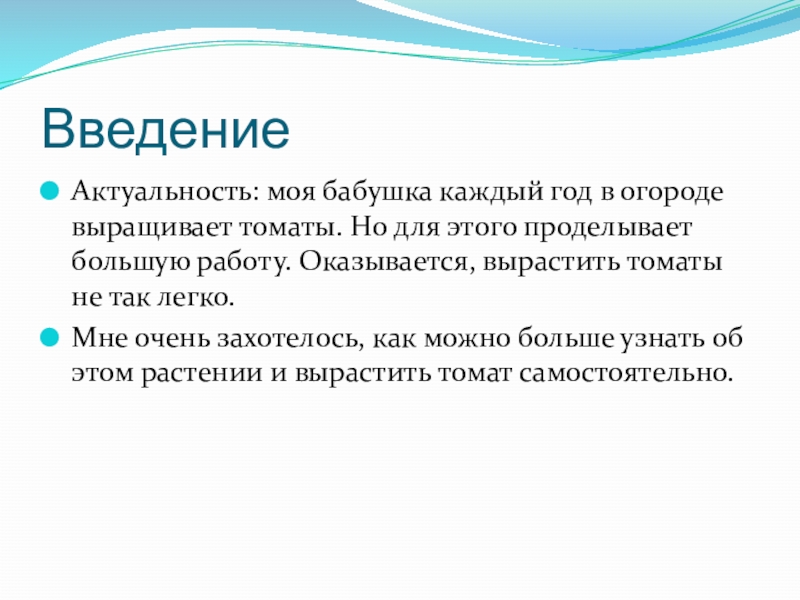 Введение

Актуальность: моя бабушка каждый год в огороде выращивает томаты. Но для этого проделывает большую работу. Оказывается, вырастить томаты не так легко.

Мне очень захотелось, как можно больше узнать об этом растении и вырастить томат самостоятельно.